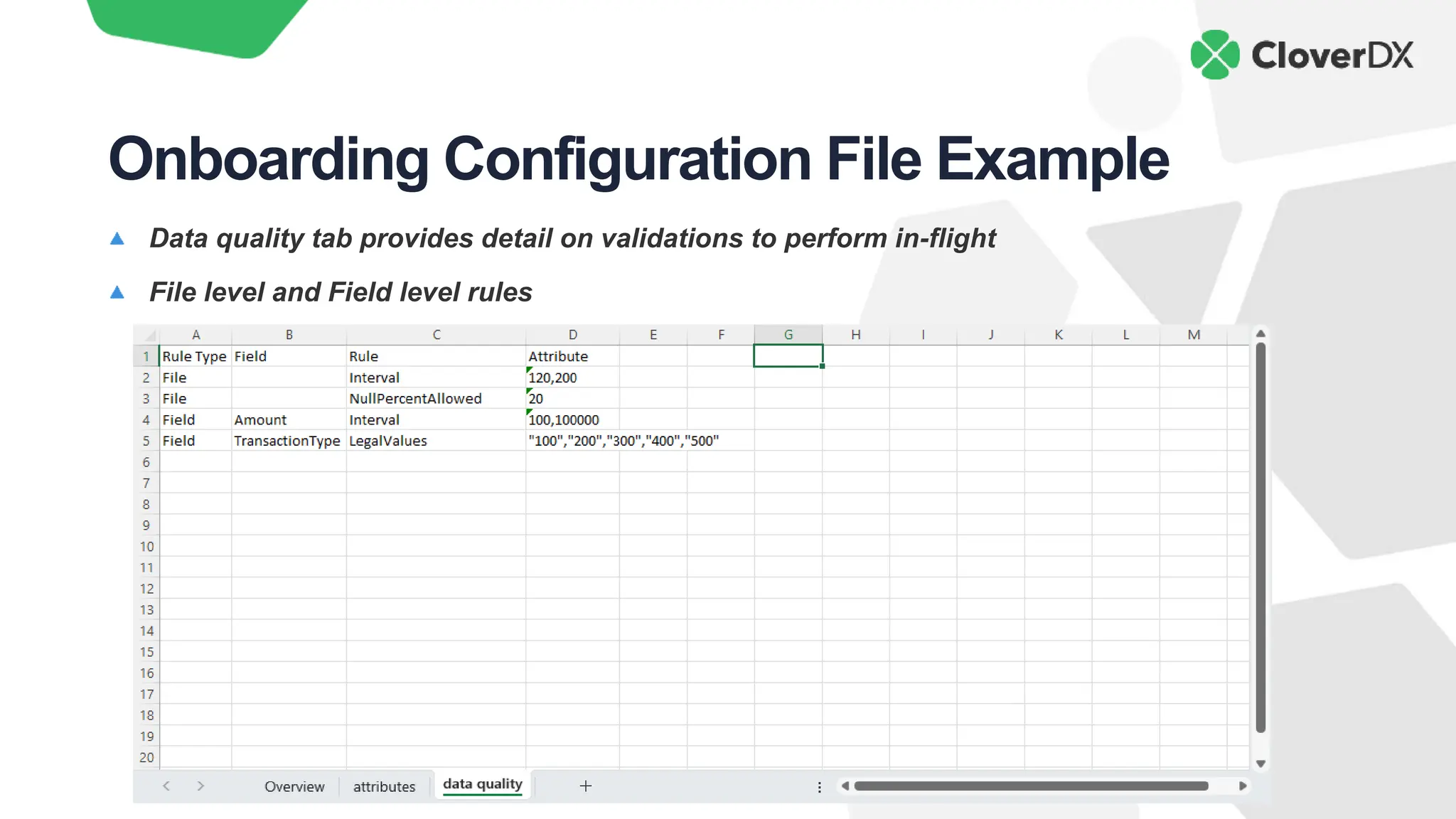 CloverDX

Onboarding Configuration File Example

Data quality tab provides detail on validations to perform in-flight

File level and Field level rules

| | A | B | C | D | E | F | G | H | I | J | K | L | M |
|---|---|---|---|---|---|---|---|---|---|---|---|---|---|
| 1 | Rule Type | Field | Rule | Attribute | | | | | | | | | |
| 2 | File | | Interval | 120,200 | | | | | | | | | |
| 3 | File | | NullPercentAllowed | 20 | | | | | | | | | |
| 4 | Field | Amount | Interval | 100,100000 | | | | | | | | | |
| 5 | Field | TransactionType | LegalValues | "100","200","300","400","500" | | | | | | | | | |
| 6 | | | | | | | | | | | | | |
| 7 | | | | | | | | | | | | | |
| 8 | | | | | | | | | | | | | |
| 9 | | | | | | | | | | | | | |
| 10 | | | | | | | | | | | | | |
| 11 | | | | | | | | | | | | | |
| 12 | | | | | | | | | | | | | |
| 13 | | | | | | | | | | | | | |
| 14 | | | | | | | | | | | | | |
| 15 | | | | | | | | | | | | | |
| 16 | | | | | | | | | | | | | |
| 17 | | | | | | | | | | | | | |
| 18 | | | | | | | | | | | | | |
| 19 | | | | | | | | | | | | | |
| 20 | | | | | | | | | | | | | |

Overview attributes data quality +